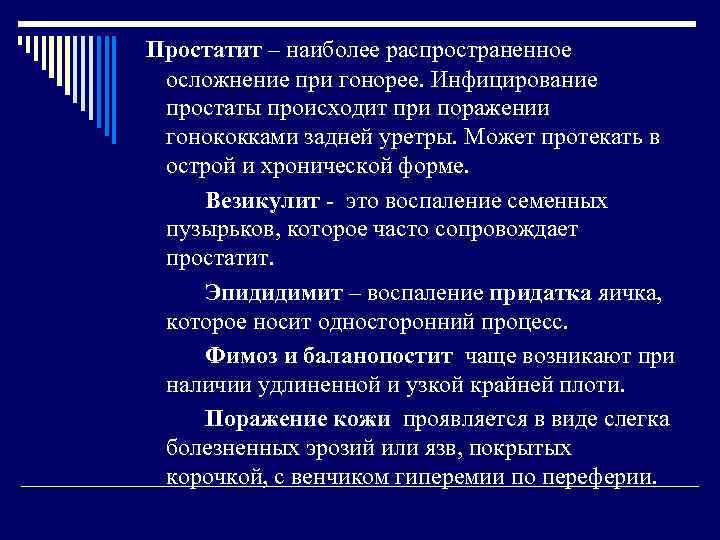 Простатит – наиболее распространенное осложнение при гонорее. Инфицирование простаты происходит при поражении гонококками задней уретры. Может протекать в острой и хронической форме.

Везикулит - это воспаление семенных пузырьков, которое часто сопровождает простатит.

Эпидидимит – воспаление придатка яичка, которое носит односторонний процесс.

Фимоз и баланопостит чаще возникают при наличии удлиненной и узкой крайней плоти.

Поражение кожи проявляется в виде слегка болезненных эрозий или язв, покрытых корочкой, с венчиком гиперемии по переферии.